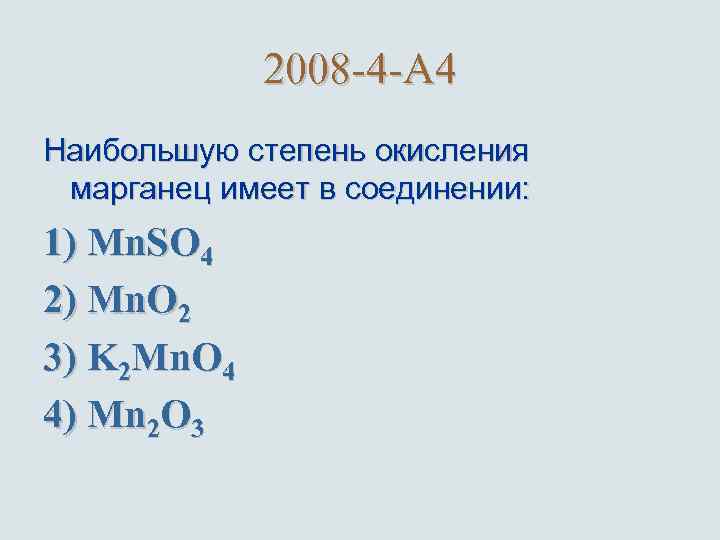 2008-4-А4

Наибольшую степень окисления марганец имеет в соединении:

1) $MnSO_4$

2) $MnO_2$

3) $K_2MnO_4$

4) $Mn_2O_3$